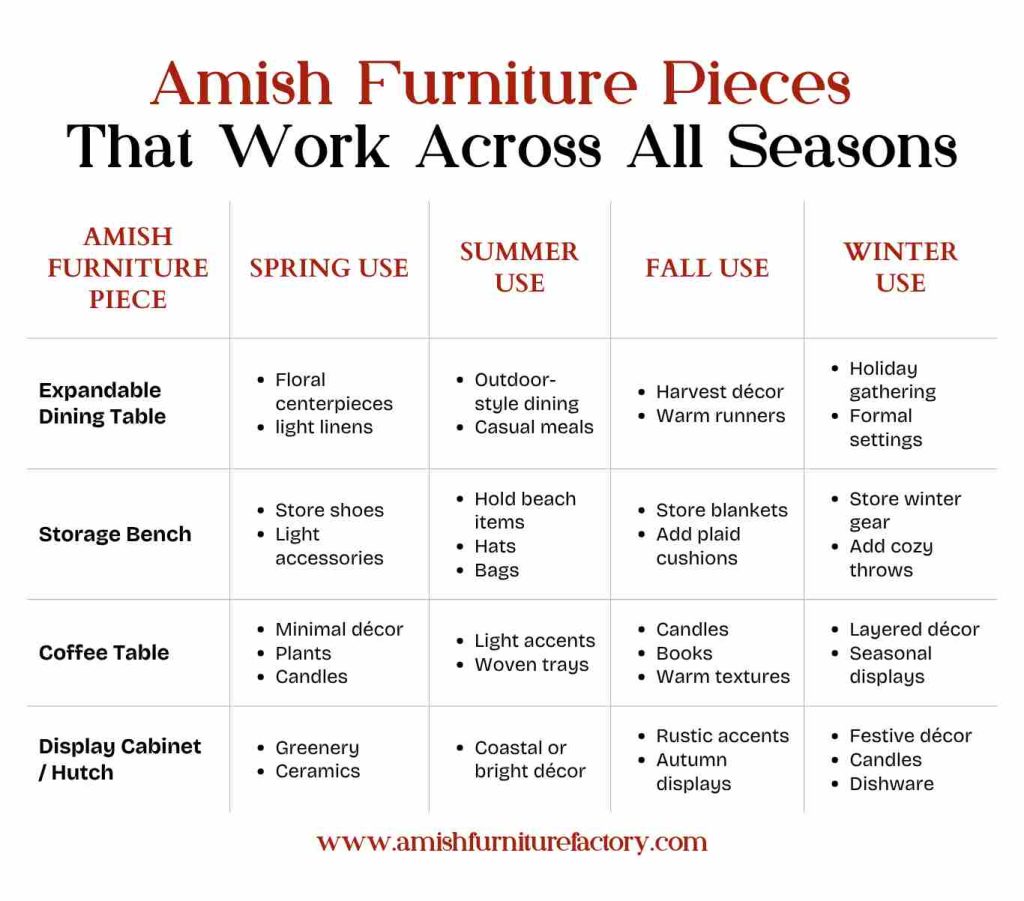 Amish Furniture Pieces
That Work Across All Seasons

| AMISH FURNITURE PIECE | SPRING USE | SUMMER USE | FALL USE | WINTER USE |
|---|---|---|---|---|
| Expandable Dining Table | • Floral centerpieces • light linens | • Outdoor-style dining • Casual meals | • Harvest décor • Warm runners | • Holiday gathering • Formal settings |
| Storage Bench | • Store shoes • Light accessories | • Hold beach items • Hats • Bags | • Store blankets • Add plaid cushions | • Store winter gear • Add cozy throws |
| Coffee Table | • Minimal décor • Plants • Candles | • Light accents • Woven trays | • Candles • Books • Warm textures | • Layered décor • Seasonal displays |
| Display Cabinet / Hutch | • Greenery • Ceramics | • Coastal or bright décor | • Rustic accents • Autumn displays | • Festive décor • Candles • Dishware |

www.amishfurniturefactory.com